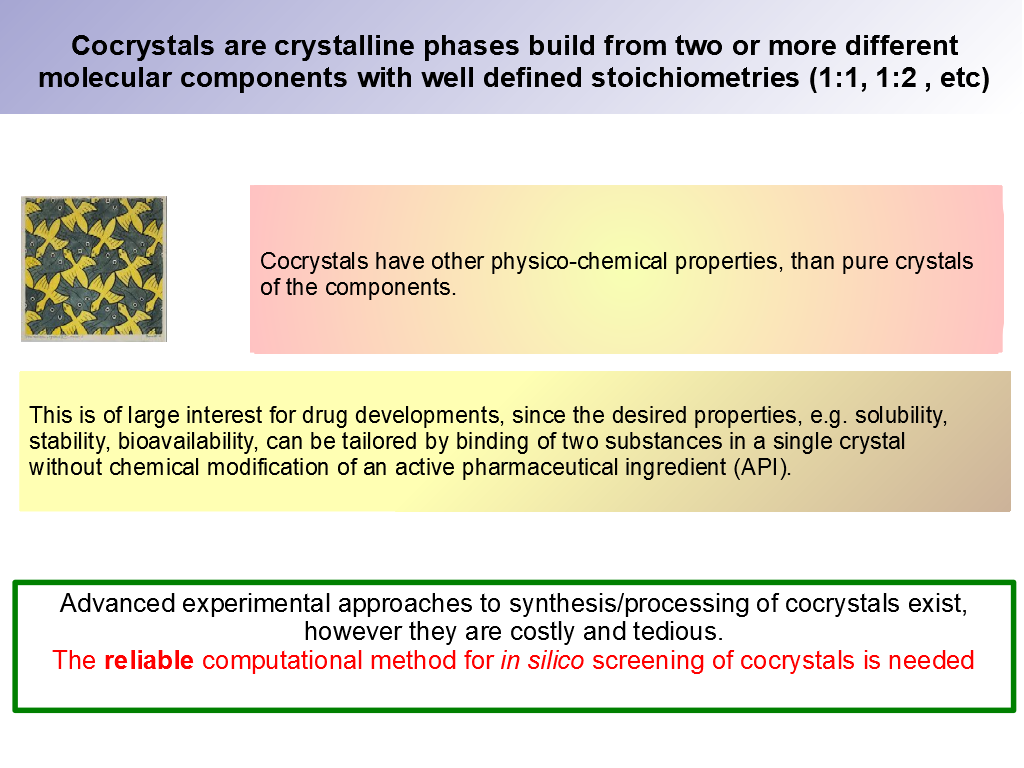 Cocrystals are crystalline phases build from two or more different molecular components with well defined stoichiometries (1:1, 1:2 , etc)

Cocrystals have other physico-chemical properties, than pure crystals of the components.

This is of large interest for drug developments, since the desired properties, e.g. solubility, stability, bioavailability, can be tailored by binding of two substances in a single crystal without chemical modification of an active pharmaceutical ingredient (API).

Advanced experimental approaches to synthesis/processing of cocrystals exist, however they are costly and tedious.
The reliable computational method for in silico screening of cocrystals is needed